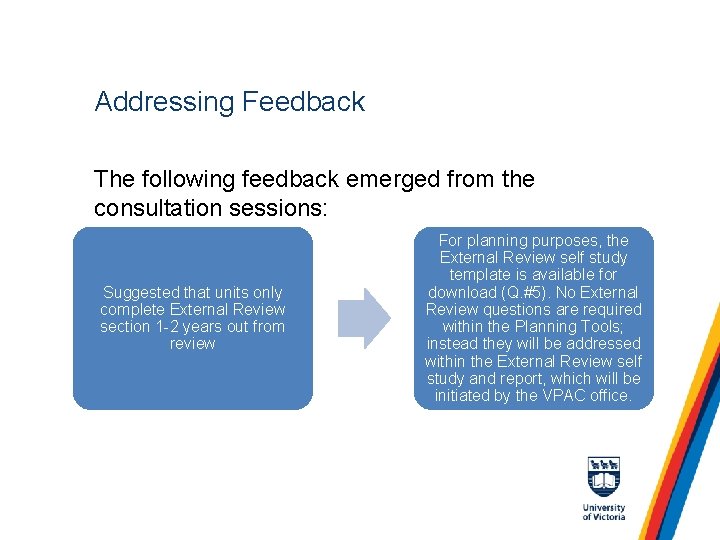 Addressing Feedback

The following feedback emerged from the consultation sessions:

Suggested that units only complete External Review section 1-2 years out from review

For planning purposes, the External Review self study template is available for download (Q.#5). No External Review questions are required within the Planning Tools; instead they will be addressed within the External Review self study and report, which will be initiated by the VPAC office.

University of Victoria